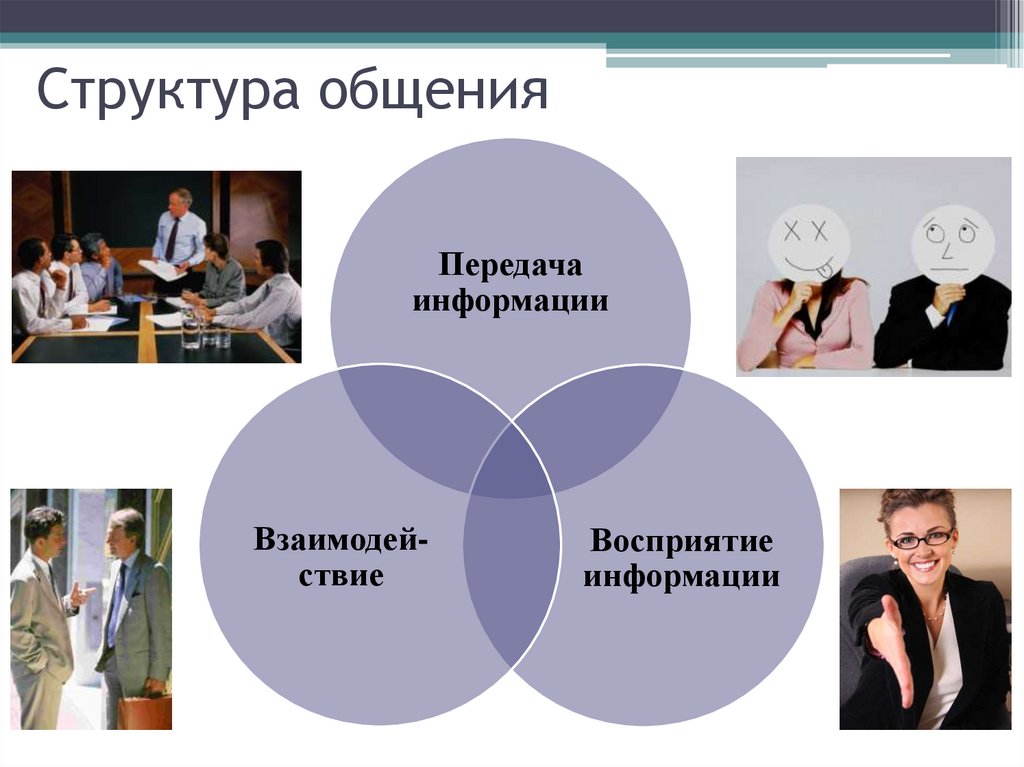 Структура общения

Передача информации

Взаимодействие

Восприятие информации